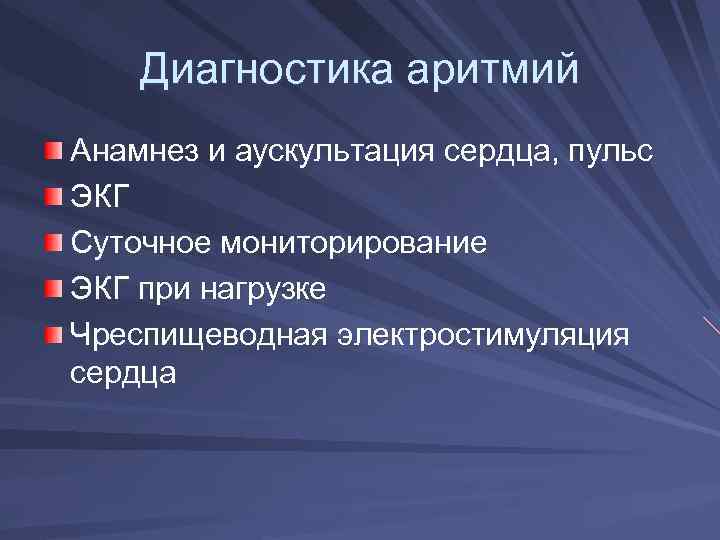 Диагностика аритмий

Анамнез и аускультация сердца, пульс

ЭКГ

Суточное мониторирование

ЭКГ при нагрузке

Чреспищеводная электростимуляция сердца